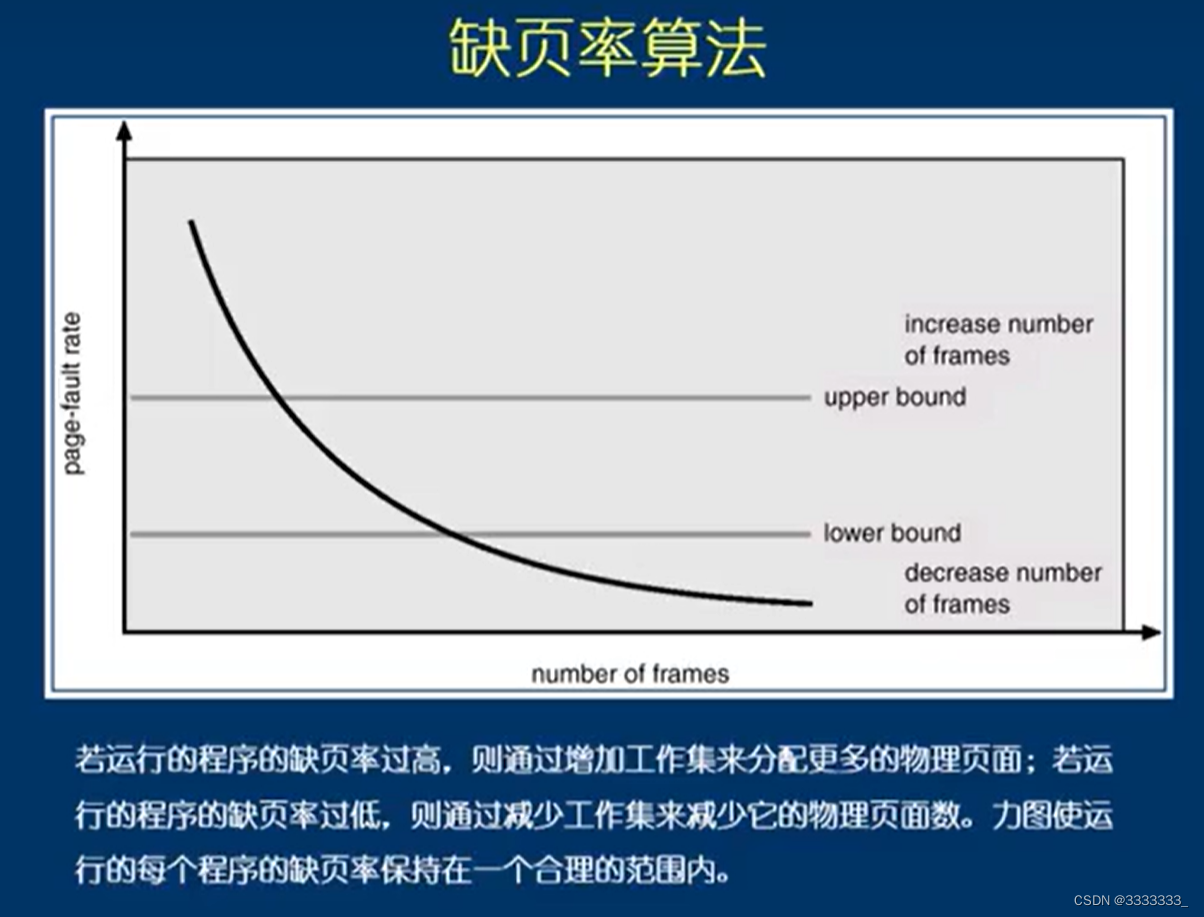 缺页率算法

page-fault rate

increase number of frames

upper bound

lower bound

decrease number of frames

number of frames

若运行的程序的缺页率过高，则通过增加工作集来分配更多的物理页面；若运行的程序的缺页率过低，则通过减少工作集来减少它的物理页面数。力图使运行的每个程序的缺页率保持在一个合理的范围内。

CSDN @3333333_